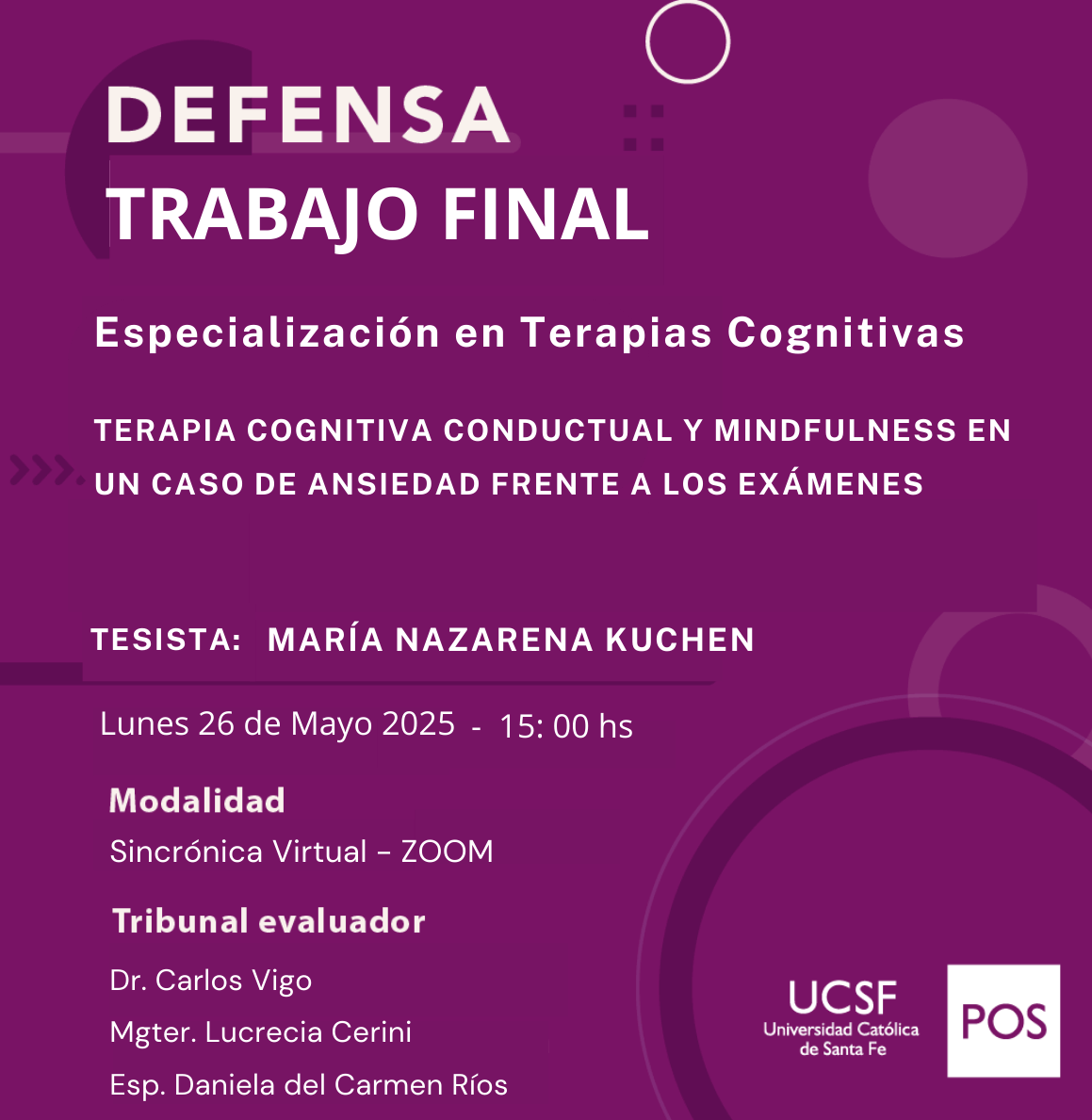 DEFENSA
TRABAJO FINAL

Especialización en Terapias Cognitivas

TERAPIA COGNITIVA CONDUCTUAL Y MINDFULNESS EN UN CASO DE ANSIEDAD FRENTE A LOS EXÁMENES

TESISTA: MARÍA NAZARENA KUCHEN

Lunes 26 de Mayo 2025 - 15: 00 hs

Modalidad
Sincrónica Virtual – ZOOM

Tribunal evaluador
Dr. Carlos Vigo
Mgter. Lucrecia Cerini
Esp. Daniela del Carmen Ríos

UCSF
Universidad Católica de Santa Fe

POS